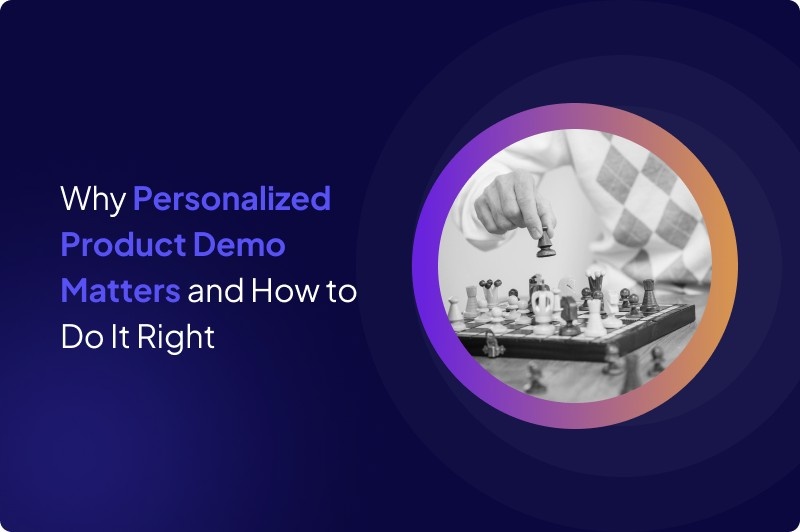 Why Personalized Product Demo Matters and How to Do It Right